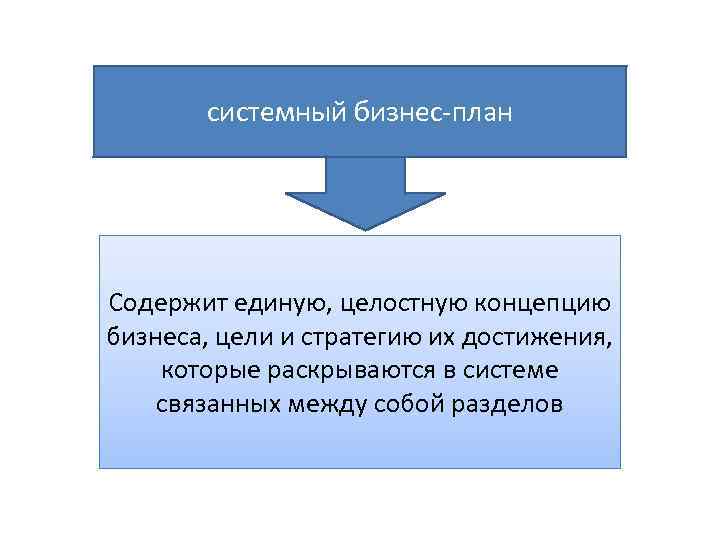 системный бизнес-план

Содержит единую, целостную концепцию бизнеса, цели и стратегию их достижения, которые раскрываются в системе связанных между собой разделов